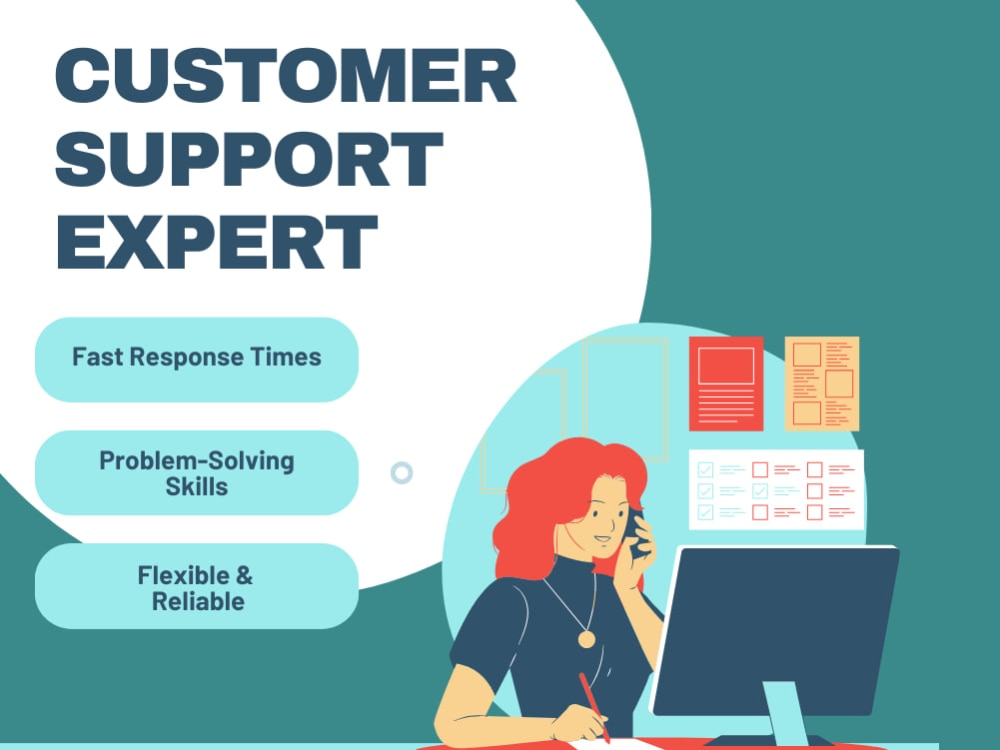 CUSTOMER
SUPPORT
EXPERT

Fast Response Times

Problem-Solving Skills

Flexible & Reliable